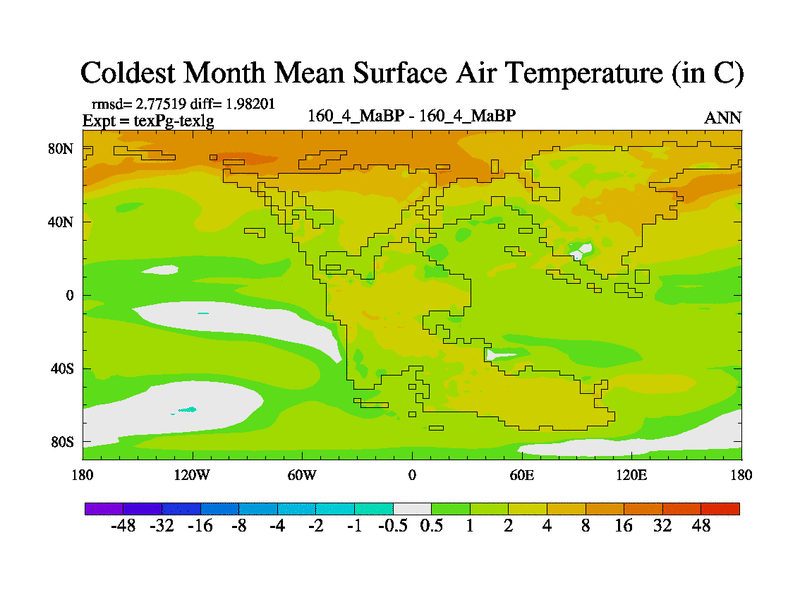 Coldest Month Mean Surface Air Temperature (in C)

rmsd= 2.77519 diff= 1.98201
Expt = texPg-texlg

160_4_MaBP - 160_4_MaBP

ANN

80N
40N
0
40S
80S

180 120W 60W 0 60E 120E 180

-48 -32 -16 -8 -4 -2 -1 -0.5 0.5 1 2 4 8 16 32 48